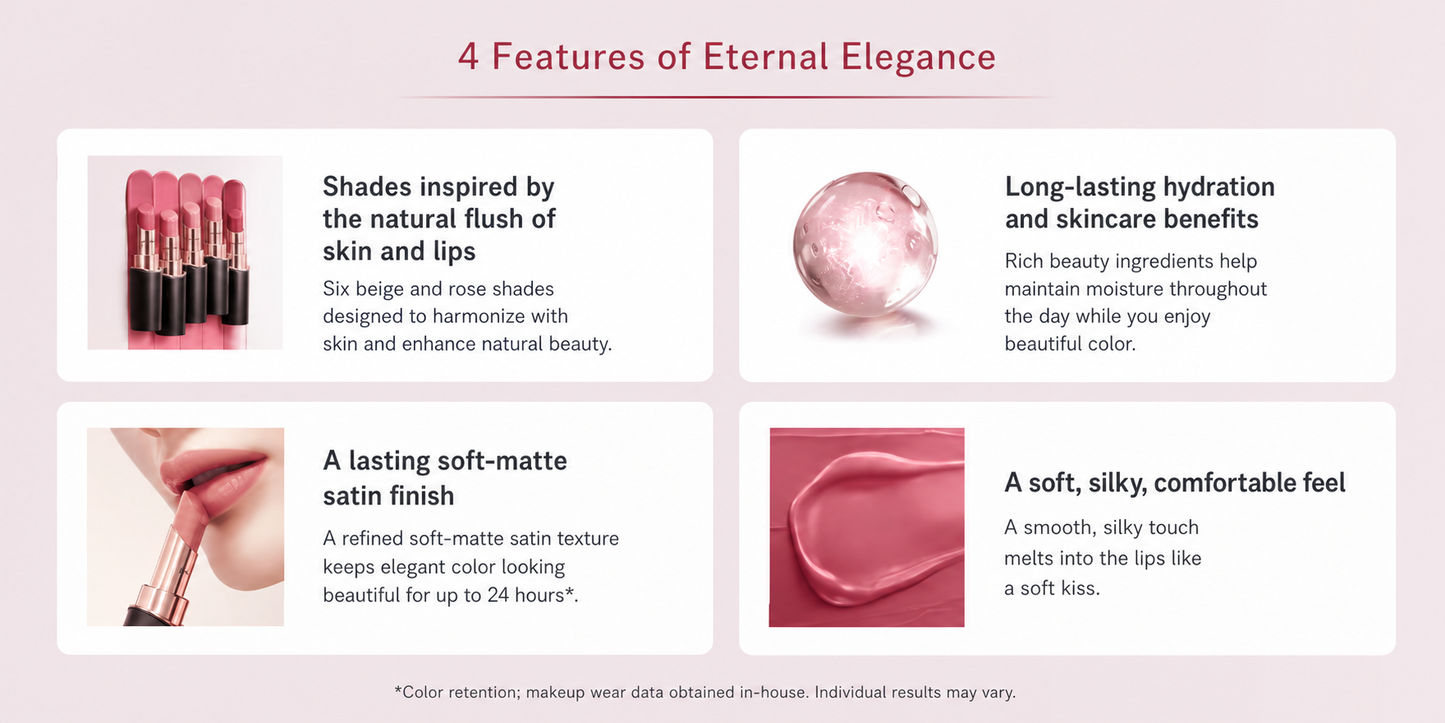 4 Features of Eternal Elegance

Shades inspired by the natural flush of skin and lips

Six beige and rose shades designed to harmonize with skin and enhance natural beauty.

Long-lasting hydration and skincare benefits

Rich beauty ingredients help maintain moisture throughout the day while you enjoy beautiful color.

A lasting soft-matte satin finish

A refined soft-matte satin texture keeps elegant color looking beautiful for up to 24 hours*.

A soft, silky, comfortable feel

A smooth, silky touch melts into the lips like a soft kiss.

*Color retention; makeup wear data obtained in-house. Individual results may vary.